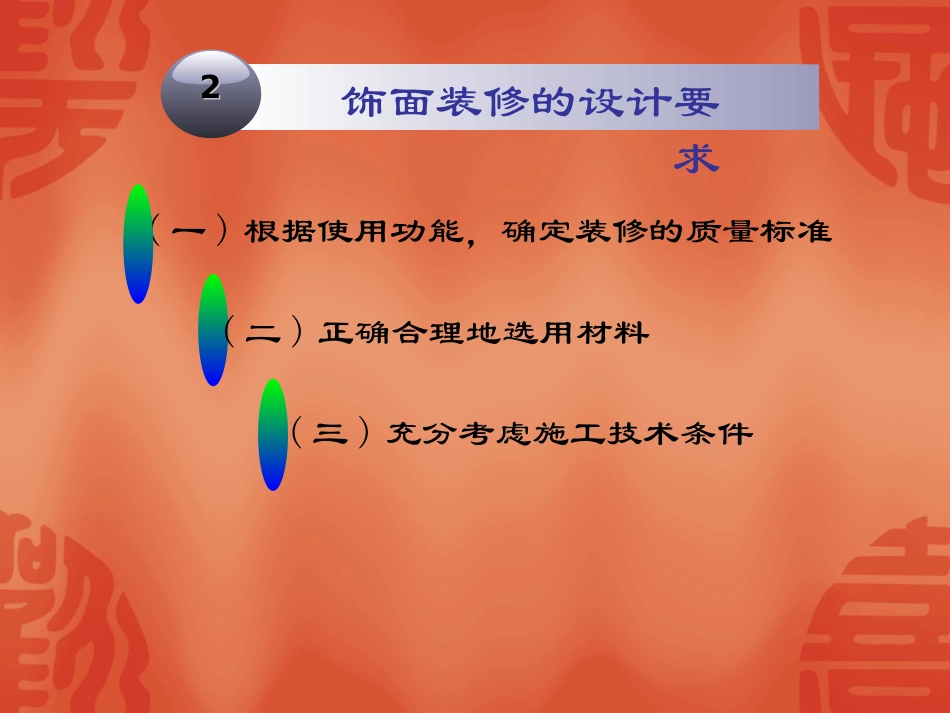 2

饰面装修的设计要求

（一）根据使用功能，确定装修的质量标准

（二）正确合理地选用材料

（三）充分考虑施工技术条件